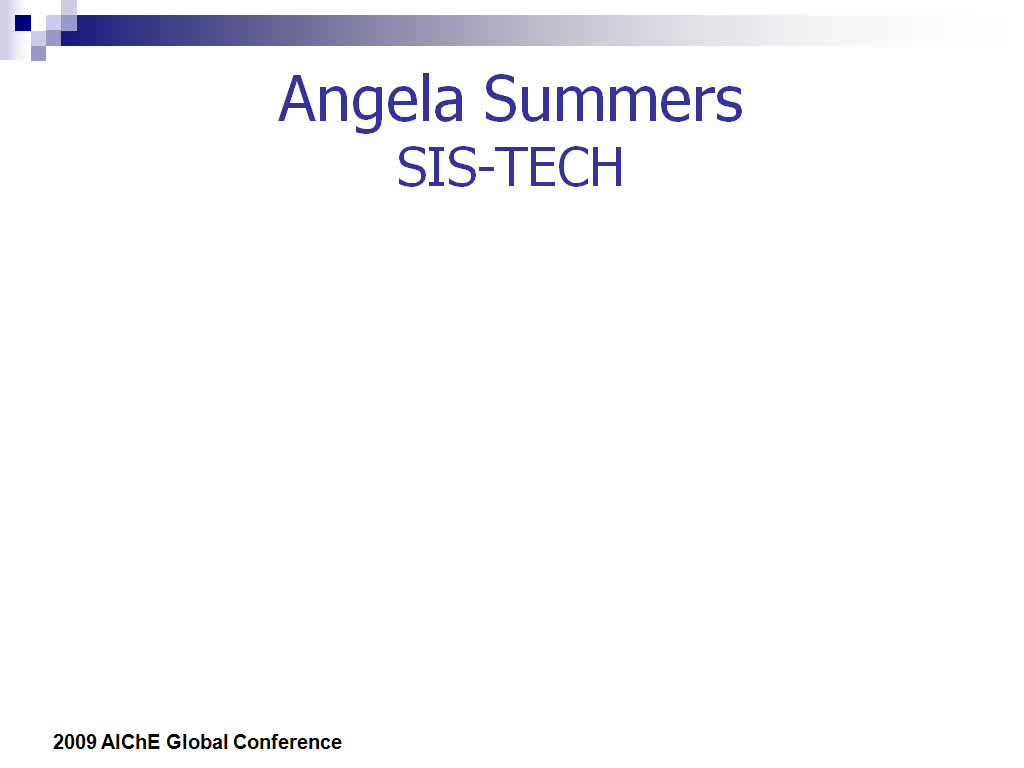 Angela Summers
SIS-TECH

2009 AIChE Global Conference